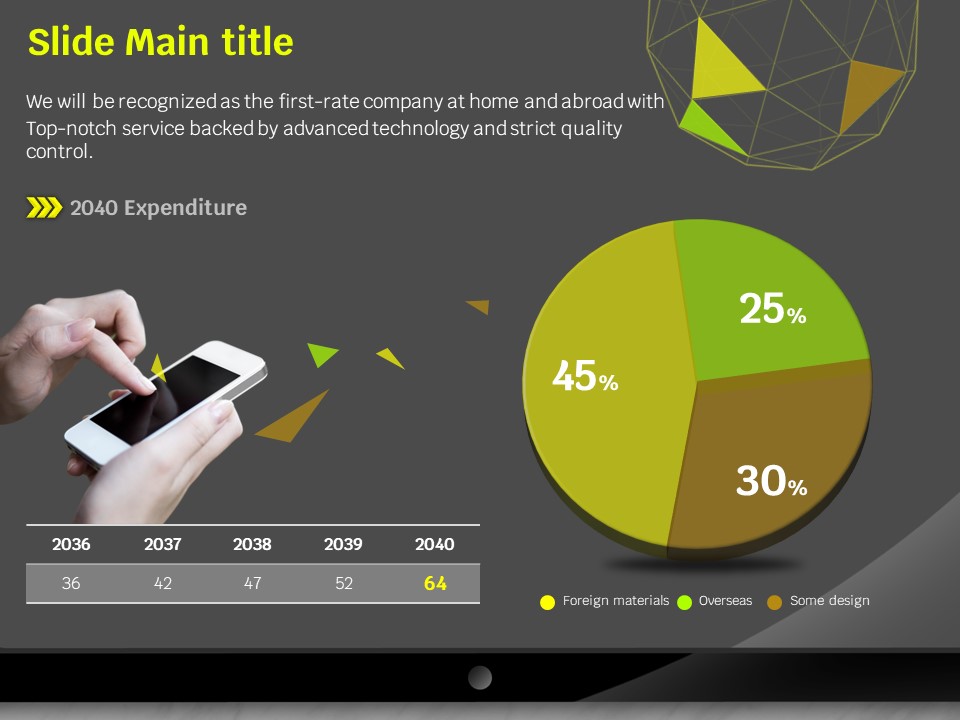 Slide Main title

We will be recognized as the first-rate company at home and abroad with Top-notch service backed by advanced technology and strict quality control.

2040 Expenditure

| 2036 | 2037 | 2038 | 2039 | 2040 |
|---|---|---|---|---|
| 36 | 42 | 47 | 52 | 64 |

45%
25%
30%

Foreign materials Overseas Some design